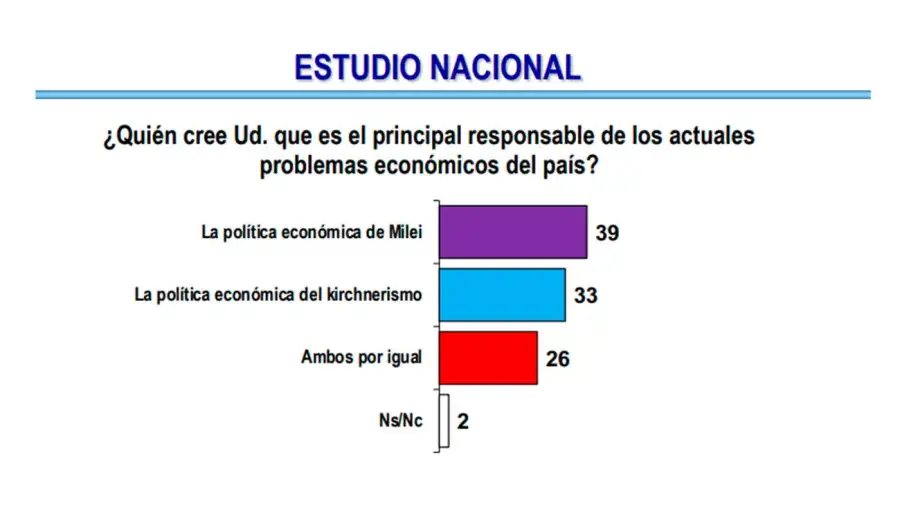 ESTUDIO NACIONAL

¿Quién cree Ud. que es el principal responsable de los actuales problemas económicos del país?

La política económica de Milei 39

La política económica del kirchnerismo 33

Ambos por igual 26

Ns/Nc 2